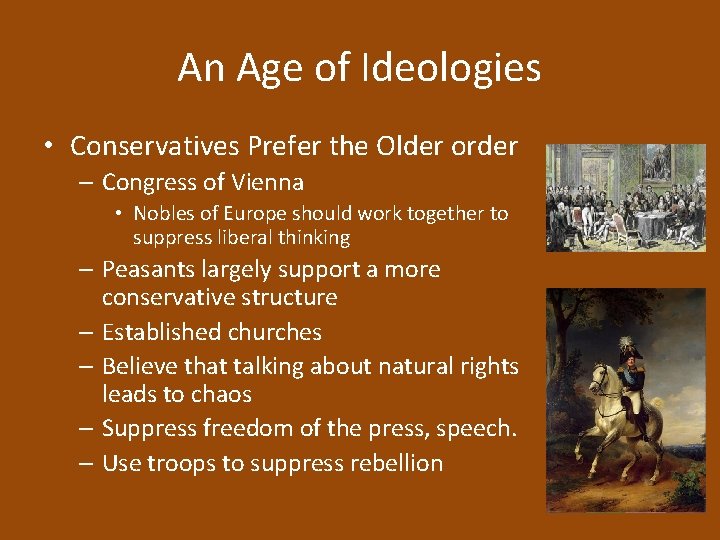 An Age of Ideologies

• Conservatives Prefer the Older order
– Congress of Vienna
• Nobles of Europe should work together to suppress liberal thinking
– Peasants largely support a more conservative structure
– Established churches
– Believe that talking about natural rights leads to chaos
– Suppress freedom of the press, speech.
– Use troops to suppress rebellion